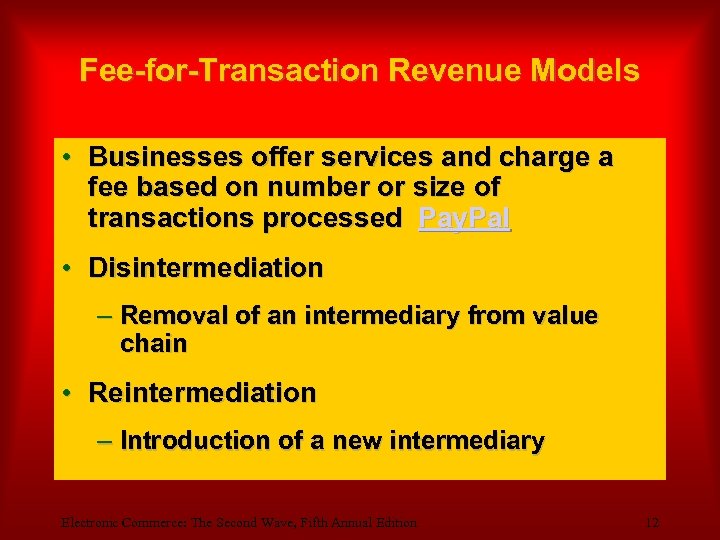 Fee-for-Transaction Revenue Models

• Businesses offer services and charge a fee based on number or size of transactions processed PayPal

• Disintermediation

– Removal of an intermediary from value chain

• Reintermediation

– Introduction of a new intermediary

Electronic Commerce: The Second Wave, Fifth Annual Edition

12